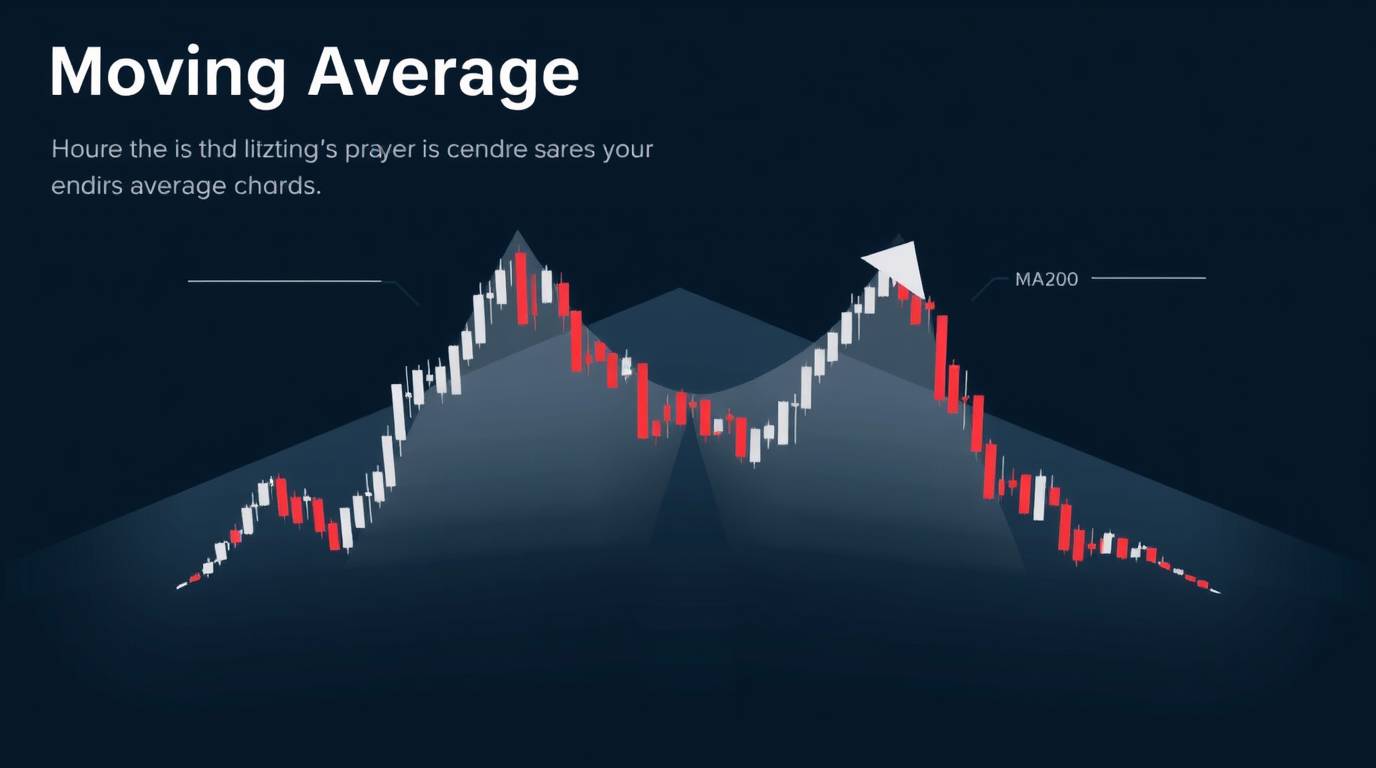 Moving Average

Houre the is thd litzting's prayer is cendre sares your endirs average chards.

MA200